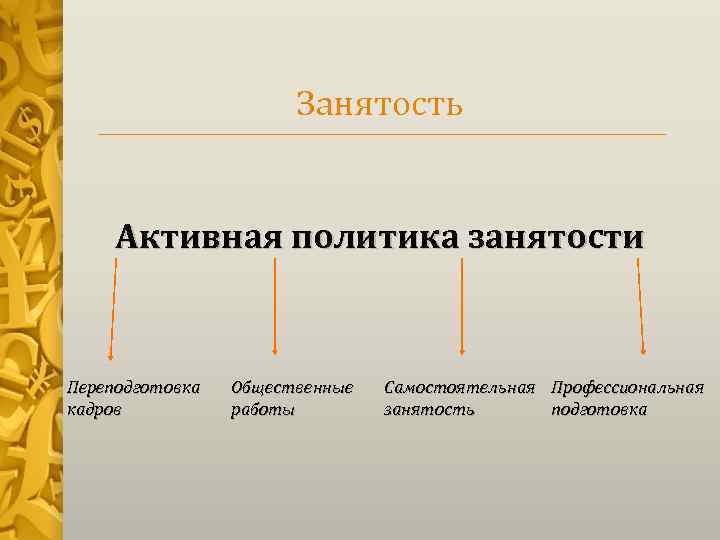 Занятость

Активная политика занятости

Переподготовка кадров

Общественные работы

Самостоятельная занятость

Профессиональная подготовка